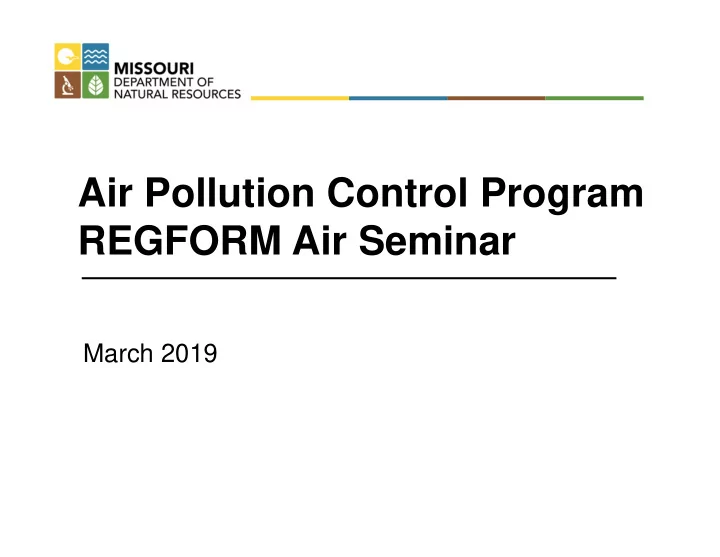 MISSOURI
DEPARTMENT OF
NATURAL RESOURCES

Air Pollution Control Program
REGFORM Air Seminar

March 2019